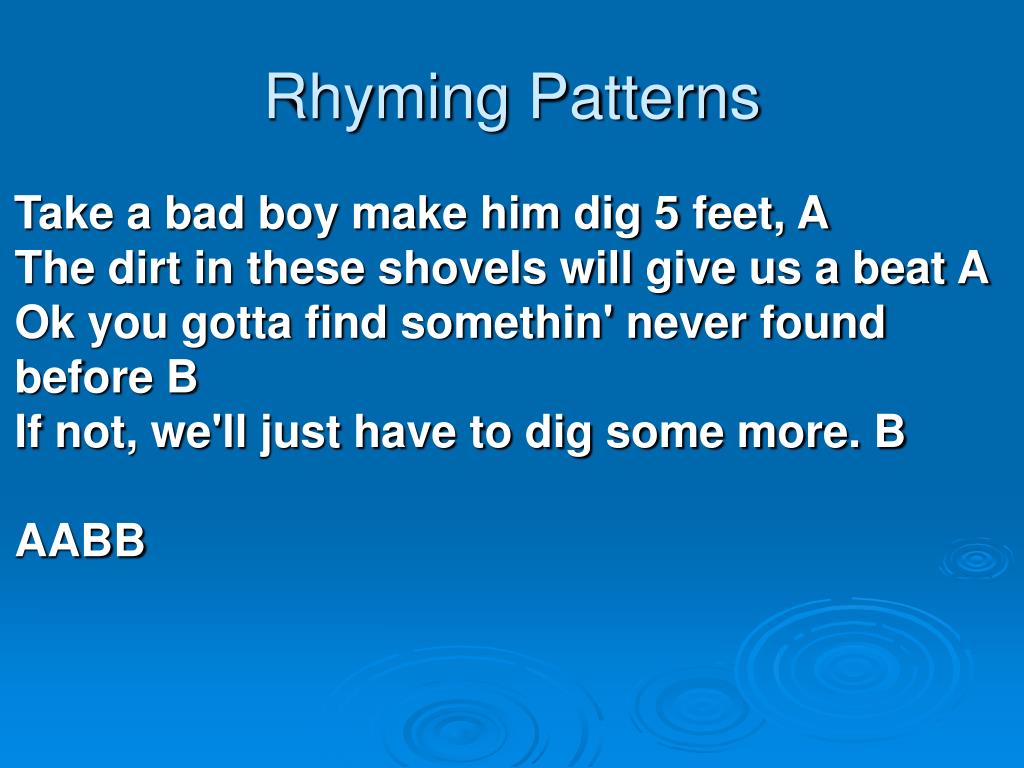 Rhyming Patterns

Take a bad boy make him dig 5 feet, A
The dirt in these shovels will give us a beat A
Ok you gotta find somethin' never found before B
If not, we'll just have to dig some more. B

AABB